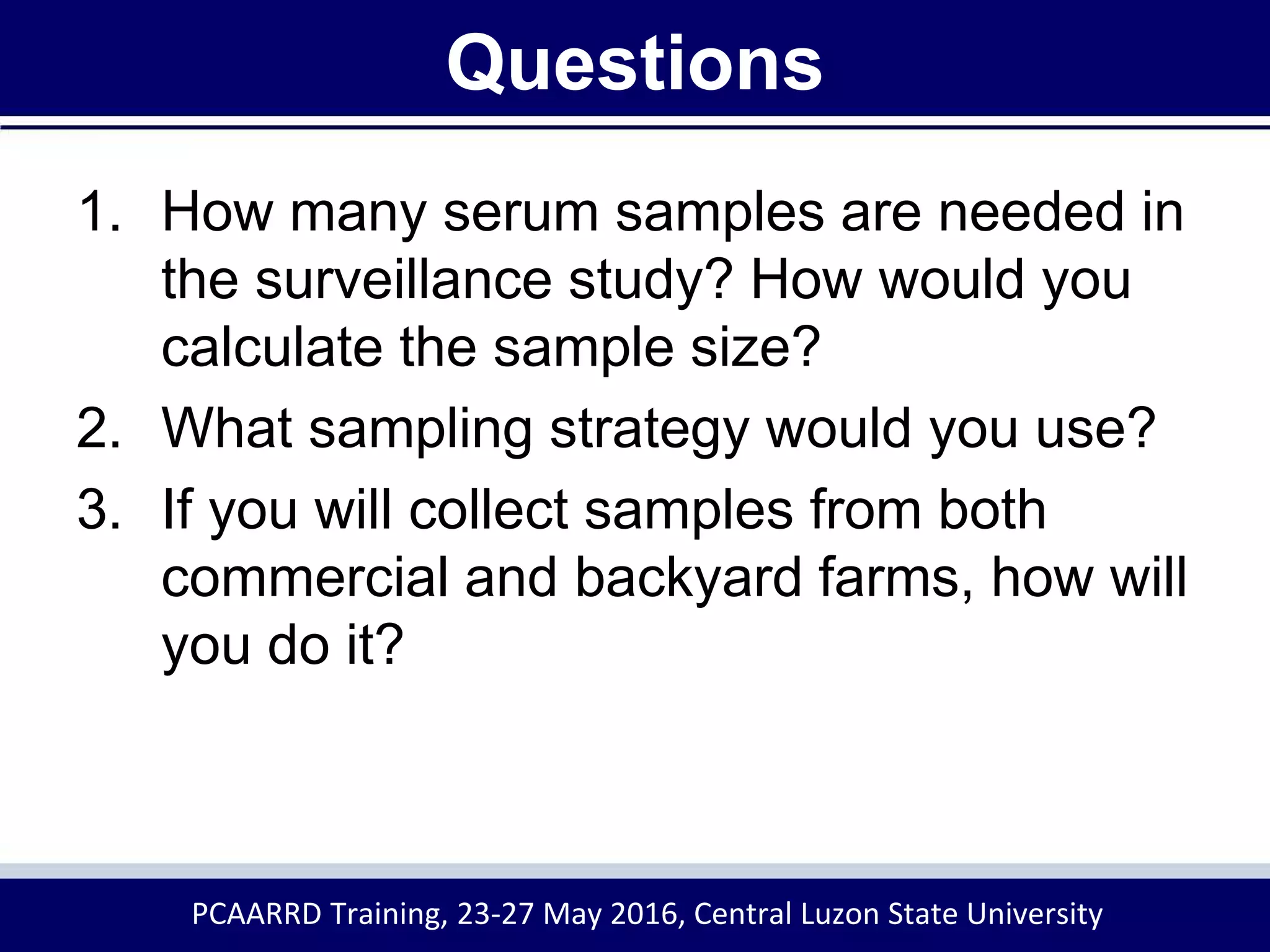 Questions

1. How many serum samples are needed in the surveillance study? How would you calculate the sample size?
2. What sampling strategy would you use?
3. If you will collect samples from both commercial and backyard farms, how will you do it?

PCAARRD Training, 23-27 May 2016, Central Luzon State University